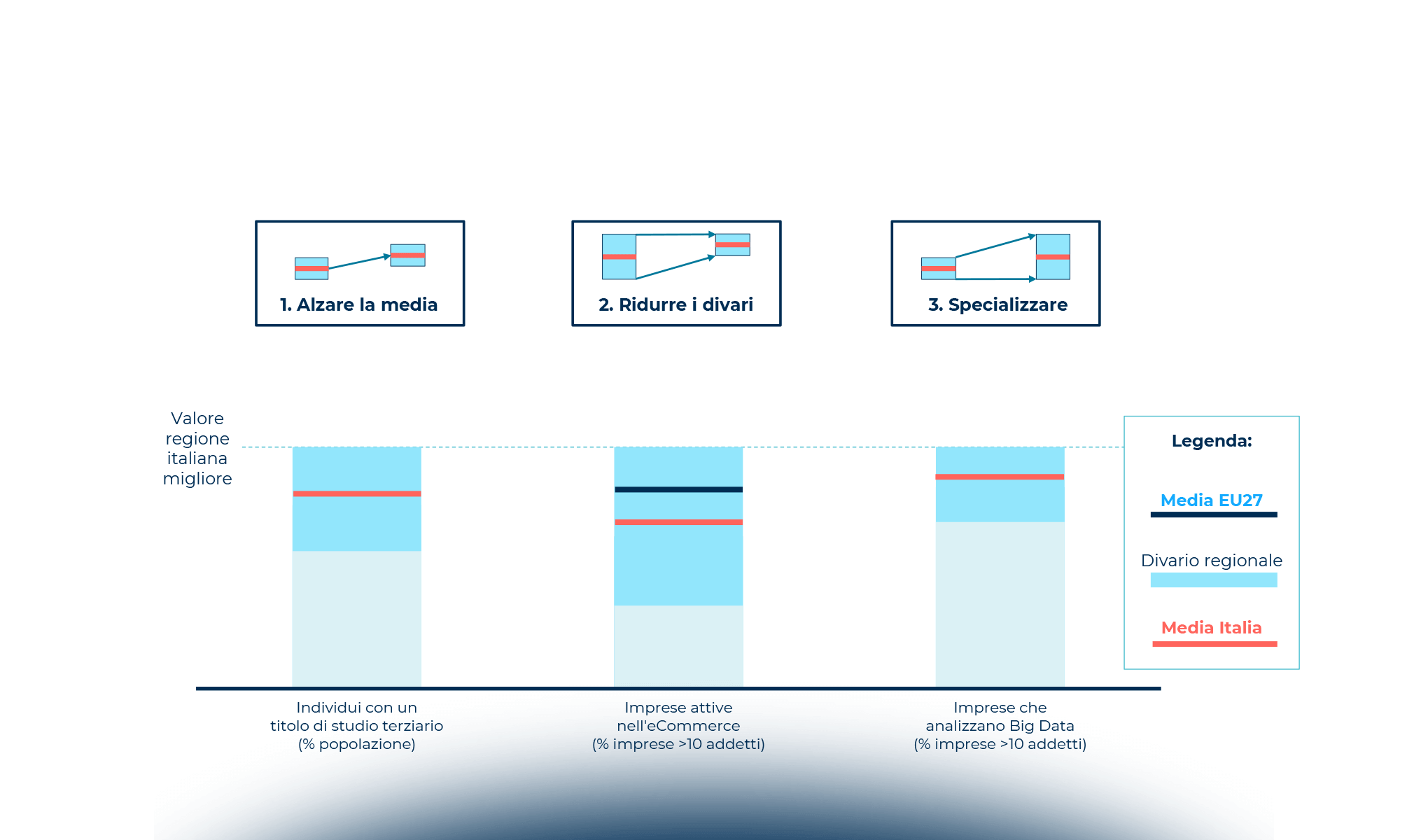 1. Alzare la media

2. Ridurre i divari

3. Specializzare

Valore regione italiana migliore

Legenda:

Media EU27

Divario regionale

Media Italia

Individui con un titolo di studio terziario (% popolazione)

Imprese attive nell'eCommerce (% imprese >10 addetti)

Imprese che analizzano Big Data (% imprese >10 addetti)